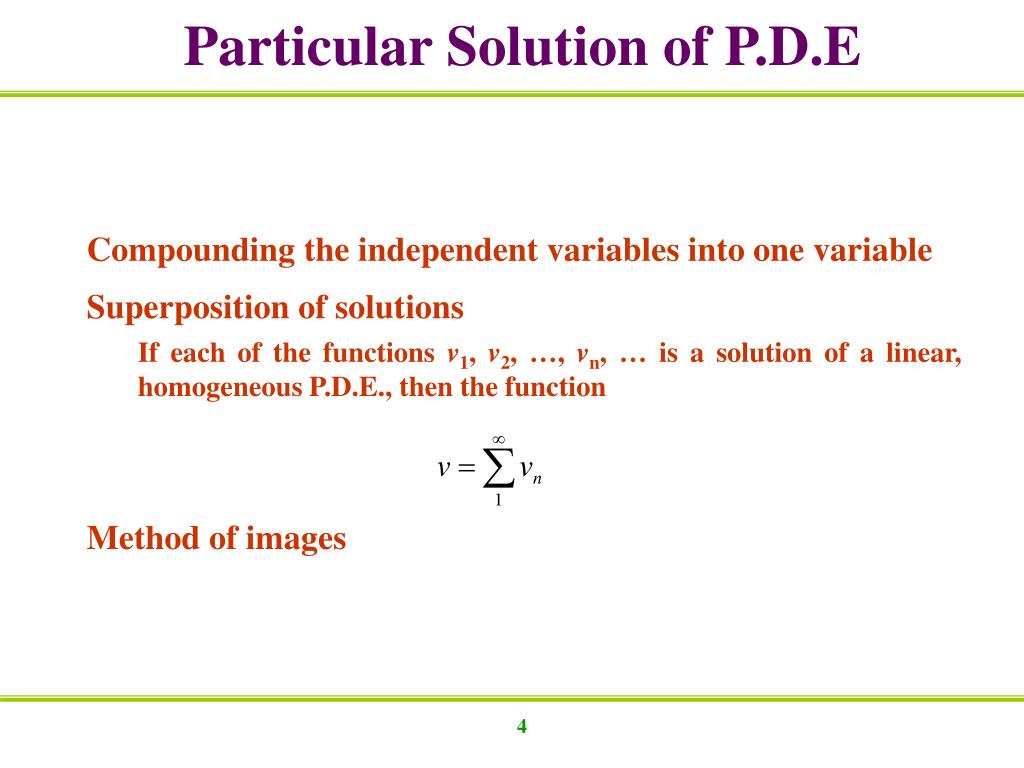 Particular Solution of P.D.E

Compounding the independent variables into one variable

Superposition of solutions

If each of the functions $v_1$, $v_2$, …, $v_n$, … is a solution of a linear, homogeneous P.D.E., then the function

$v = \sum_{1}^{\infty} v_n$

Method of images

4